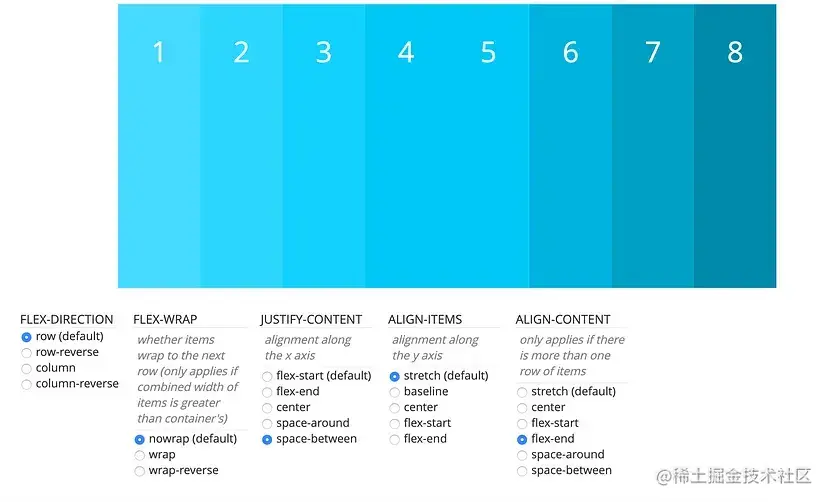 1 2 3 4 5 6 7 8

FLEX-DIRECTION
row (default)
row-reverse
column
column-reverse

FLEX-WRAP
whether items wrap to the next row (only applies if combined width of items is greater than container's)
nowrap (default)
wrap
wrap-reverse

JUSTIFY-CONTENT
alignment along the x axis
flex-start (default)
flex-end
center
space-around
space-between

ALIGN-ITEMS
alignment along the y axis
stretch (default)
baseline
center
flex-start
flex-end

ALIGN-CONTENT
only applies if there is more than one row of items
stretch (default)
center
flex-start
flex-end
space-around
space-between

@稀土掘金技术社区